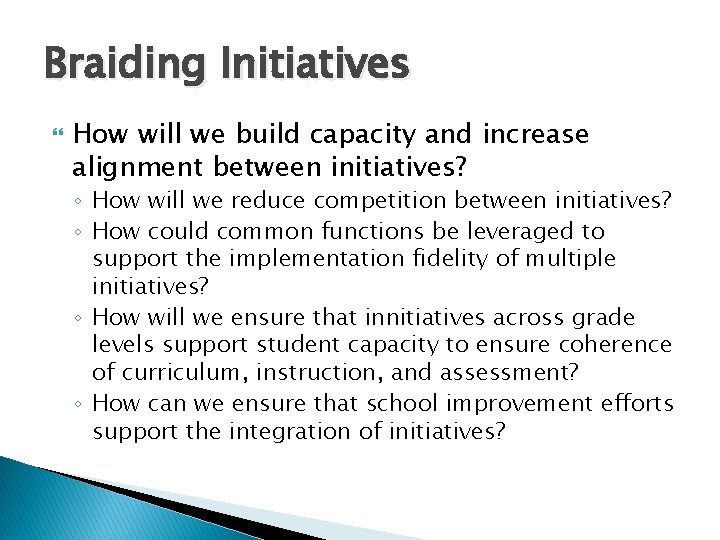 Braiding Initiatives

How will we build capacity and increase alignment between initiatives?

◦ How will we reduce competition between initiatives?
◦ How could common functions be leveraged to support the implementation fidelity of multiple initiatives?
◦ How will we ensure that innitiatives across grade levels support student capacity to ensure coherence of curriculum, instruction, and assessment?
◦ How can we ensure that school improvement efforts support the integration of initiatives?